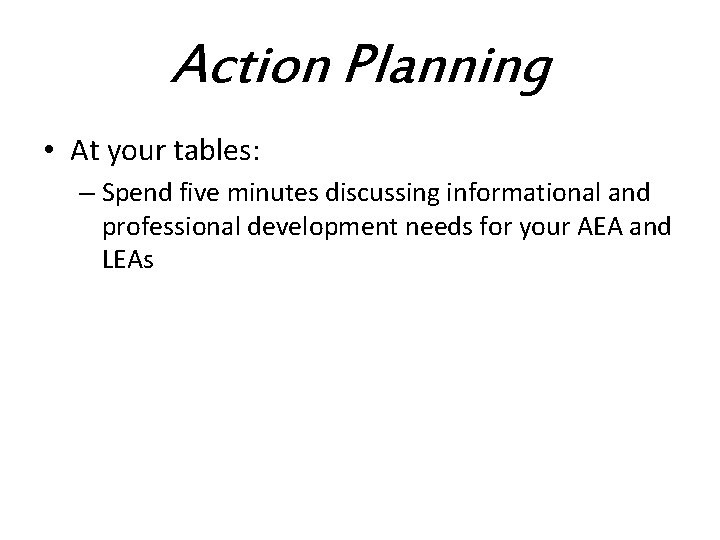 Action Planning

• At your tables:
– Spend five minutes discussing informational and professional development needs for your AEA and LEAs